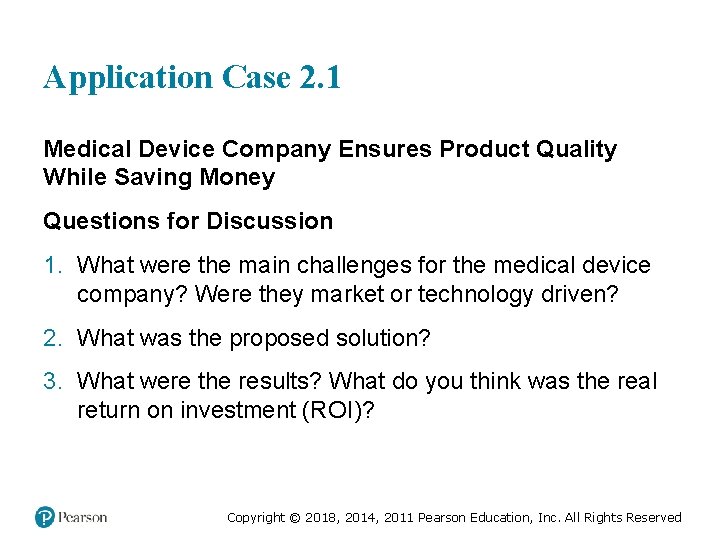 Application Case 2.1

Medical Device Company Ensures Product Quality While Saving Money

Questions for Discussion

1. What were the main challenges for the medical device company? Were they market or technology driven?

2. What was the proposed solution?

3. What were the results? What do you think was the real return on investment (ROI)?

Pearson

Copyright © 2018, 2014, 2011 Pearson Education, Inc. All Rights Reserved